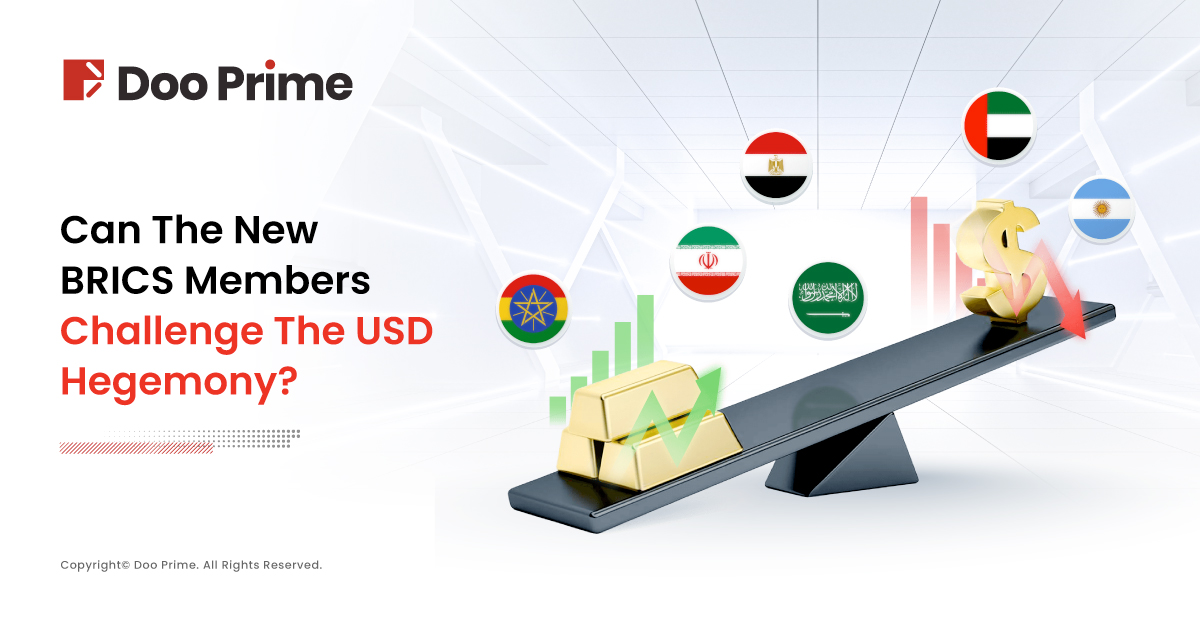 Doo Prime

Can The New BRICS Members Challenge The USD Hegemony?

Copyright© Doo Prime. All Rights Reserved.